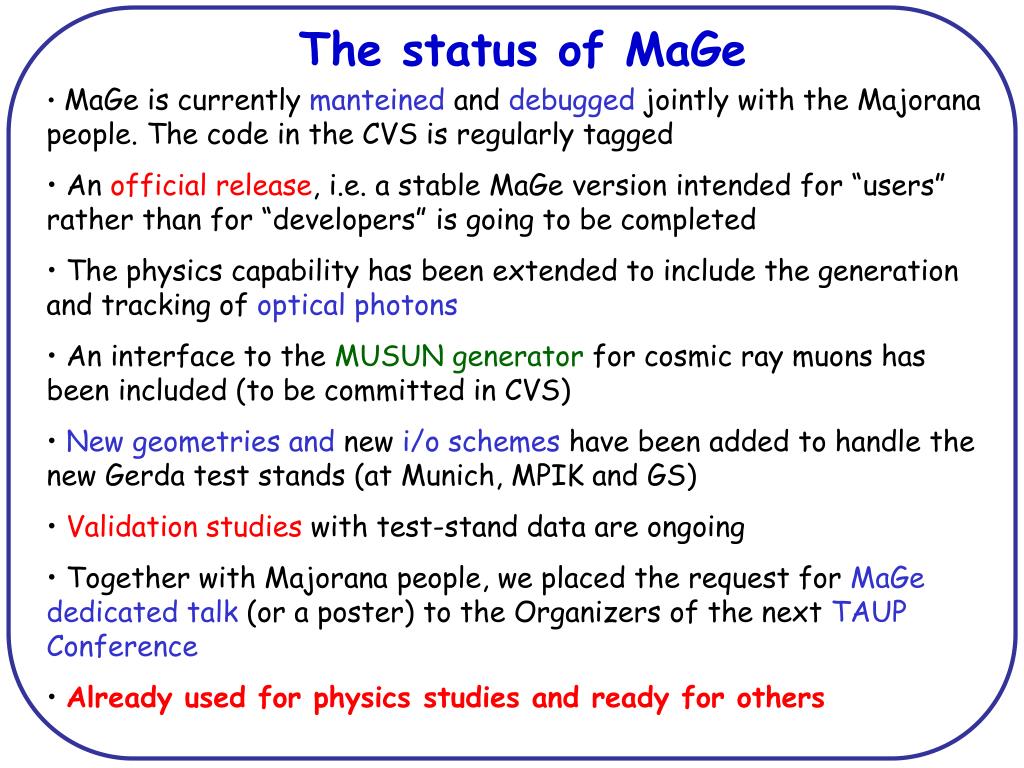 The status of MaGe

• MaGe is currently manteined and debugged jointly with the Majorana people. The code in the CVS is regularly tagged

• An official release, i.e. a stable MaGe version intended for “users” rather than for “developers” is going to be completed

• The physics capability has been extended to include the generation and tracking of optical photons

• An interface to the MUSUN generator for cosmic ray muons has been included (to be committed in CVS)

• New geometries and new i/o schemes have been added to handle the new Gerda test stands (at Munich, MPIK and GS)

• Validation studies with test-stand data are ongoing

• Together with Majorana people, we placed the request for MaGe dedicated talk (or a poster) to the Organizers of the next TAUP Conference

• Already used for physics studies and ready for others